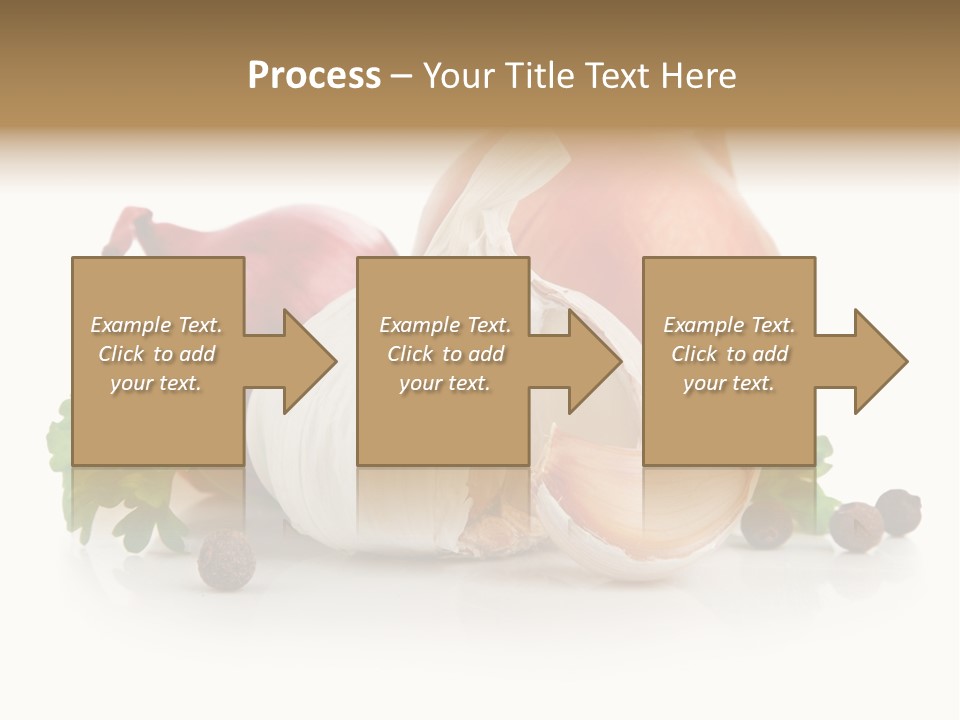 Process – Your Title Text Here

Example Text. Click to add your text.

Example Text. Click to add your text.

Example Text. Click to add your text.